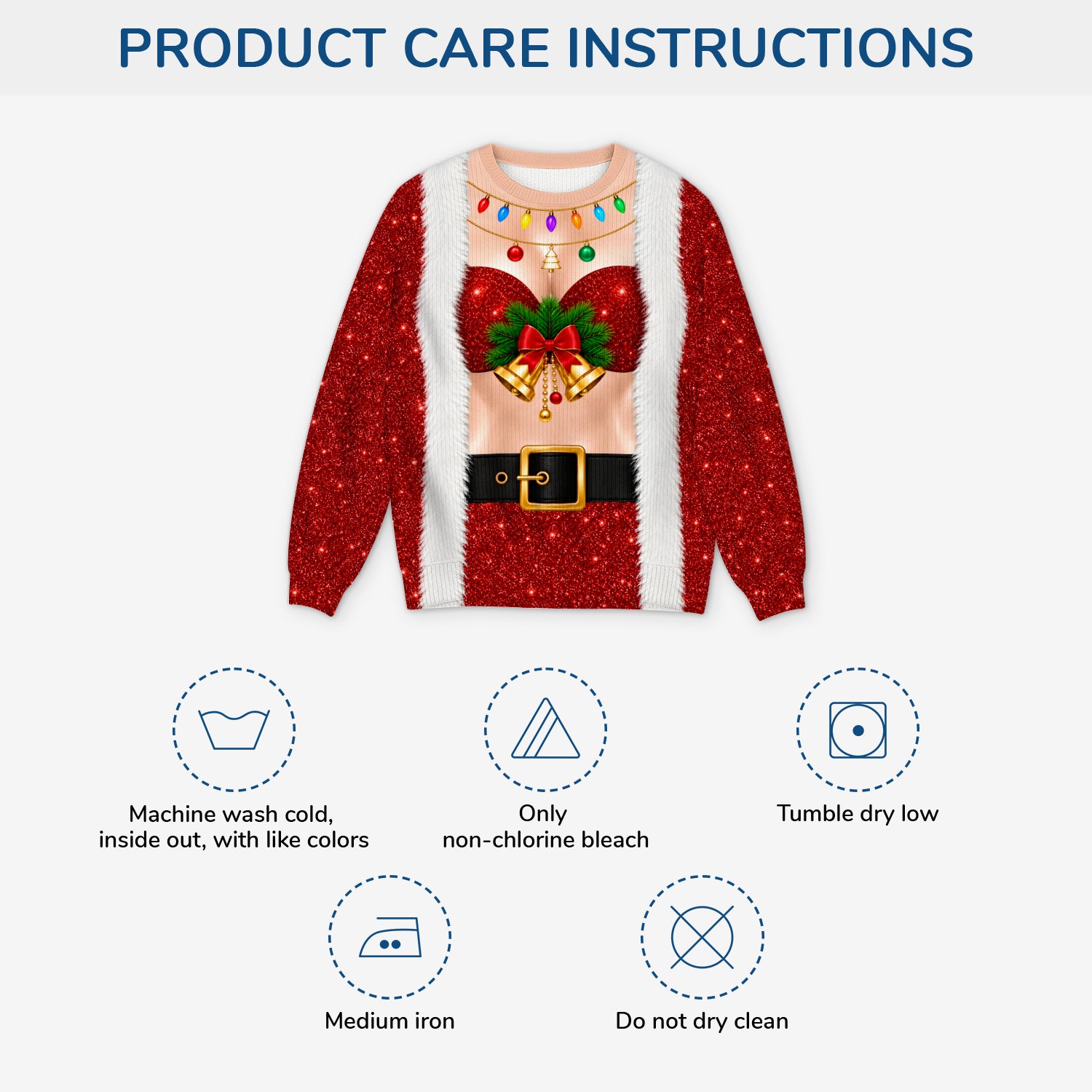 PRODUCT CARE INSTRUCTIONS

Machine wash cold, inside out, with like colors

Only non-chlorine bleach

Tumble dry low

Medium iron

Do not dry clean